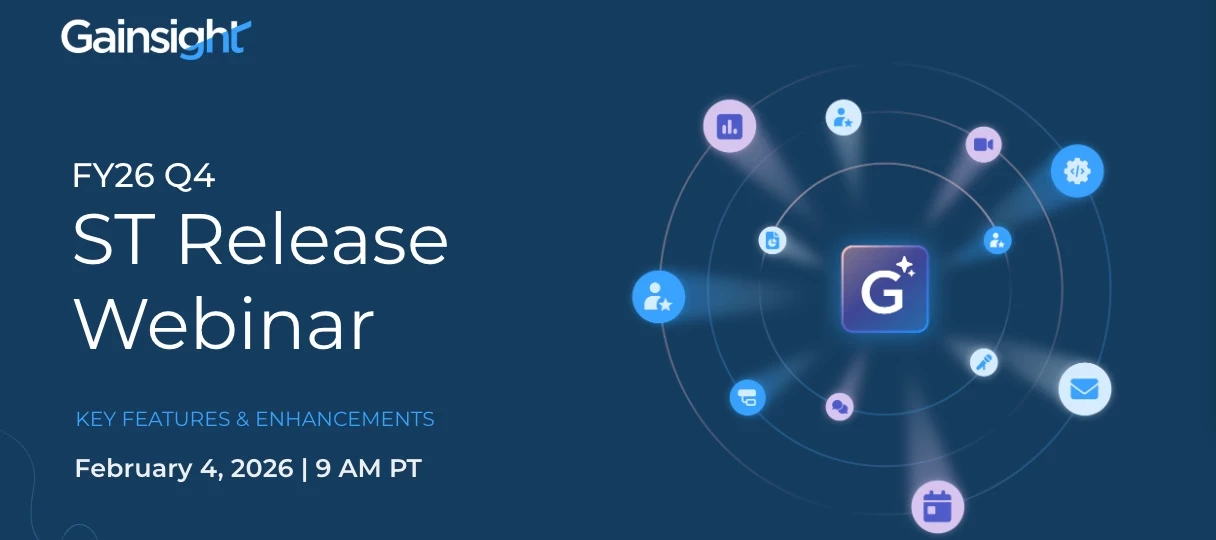 Gainsight

FY26 Q4
ST Release Webinar

KEY FEATURES & ENHANCEMENTS

February 4, 2026 | 9 AM PT

G